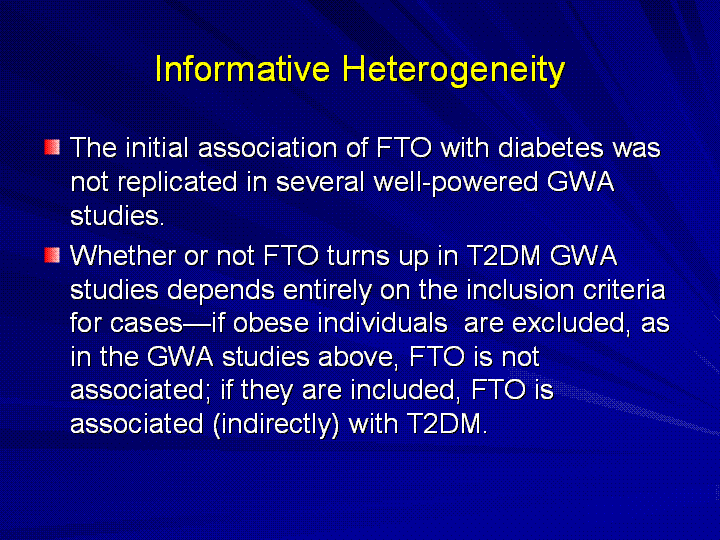 Informative Heterogeneity

The initial association of FTO with diabetes was not replicated in several well-powered GWA studies.

Whether or not FTO turns up in T2DM GWA studies depends entirely on the inclusion criteria for cases—if obese individuals are excluded, as in the GWA studies above, FTO is not associated; if they are included, FTO is associated (indirectly) with T2DM.